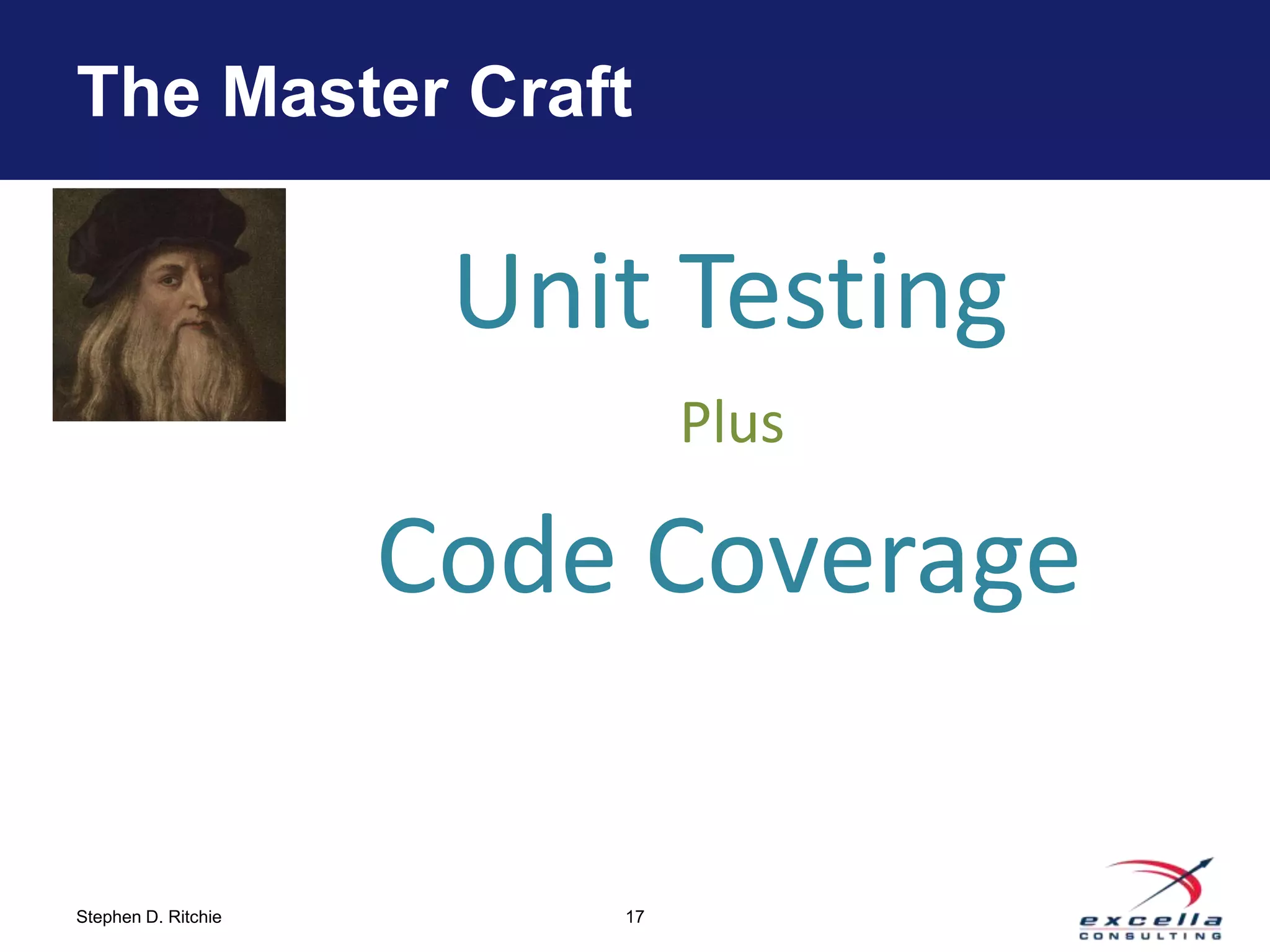 The Master Craft

Unit Testing

Plus

Code Coverage

Stephen D. Ritchie

17

excella
CONSULTING